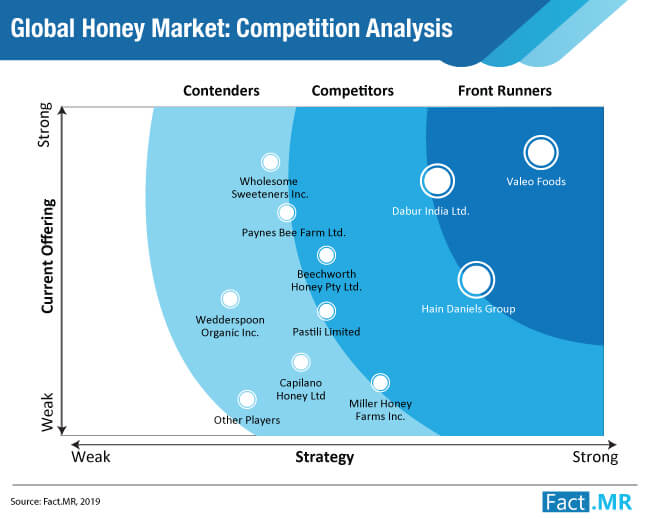 Global Honey Market: Competition Analysis

Contenders
Competitors
Front Runners

Strong
Current Offering
Weak

Wholesome Sweeteners Inc.
Paynes Bee Farm Ltd.
Beechworth Honey Pty Ltd.
Wedderspoon Organic Inc.
Pastili Limited
Capilano Honey Ltd
Other Players
Miller Honey Farms Inc.
Dabur India Ltd.
Valeo Foods
Hain Daniels Group

Weak
Strategy
Strong

Source: Fact.MR, 2019

Fact.MR